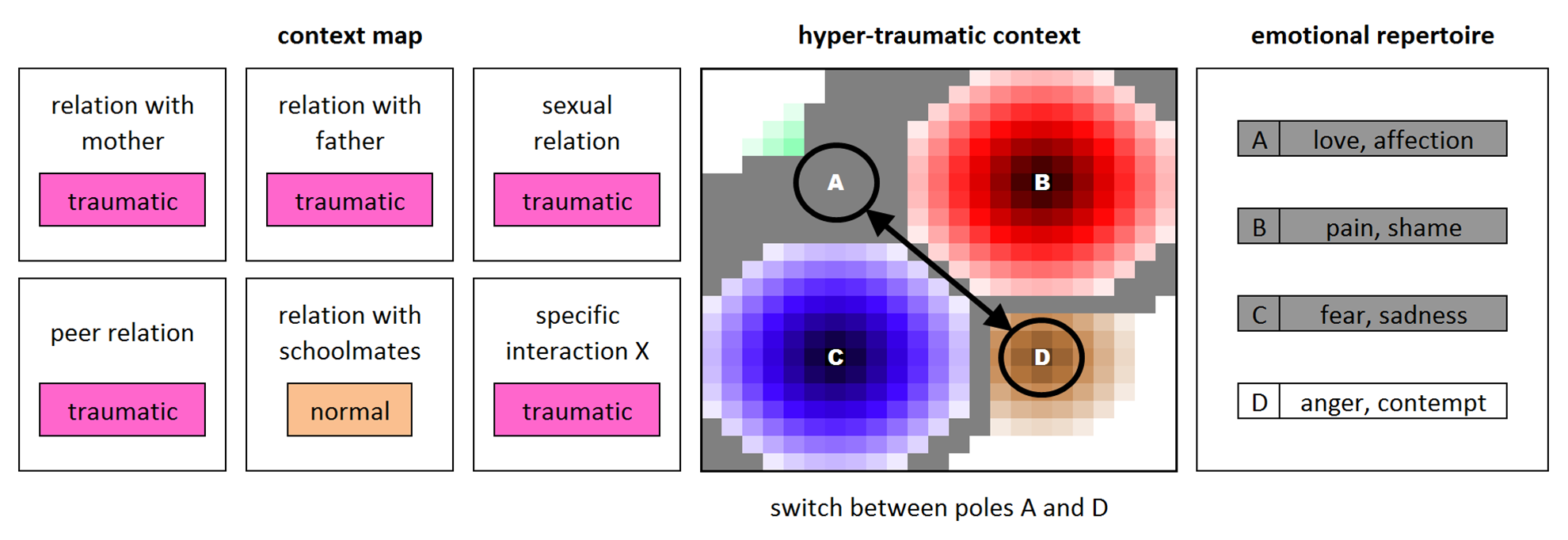 context map

relation with mother
traumatic

relation with father
traumatic

sexual relation
traumatic

peer relation
traumatic

relation with schoolmates
normal

specific interaction X
traumatic

hyper-traumatic context

A
B
C
D

switch between poles A and D

emotional repertoire

| A | love, affection |
|---|---|
| B | pain, shame |
| C | fear, sadness |
| D | anger, contempt |